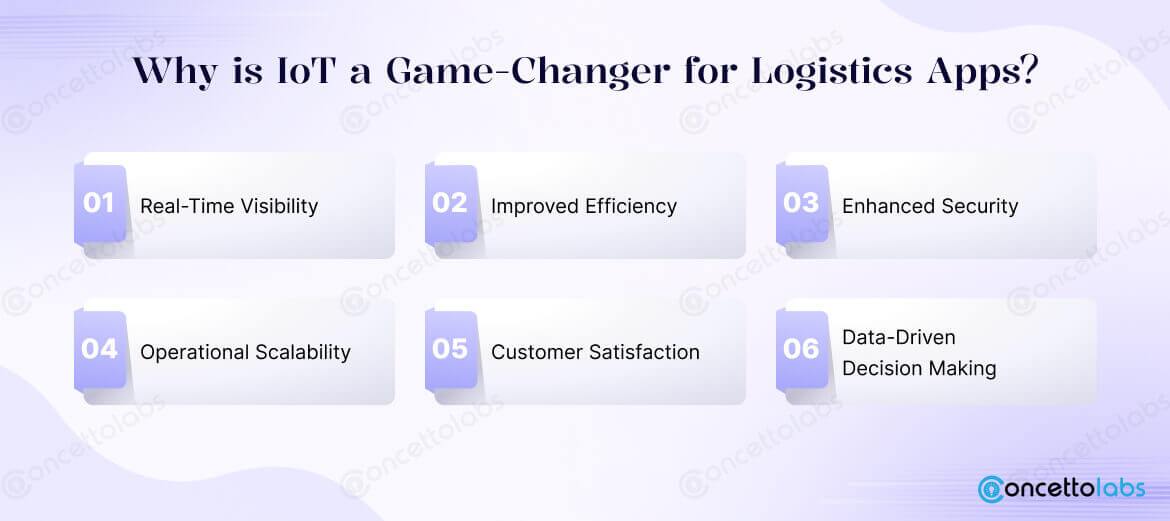 Why is IoT a Game-Changer for Logistics Apps?

01 Real-Time Visibility

02 Improved Efficiency

03 Enhanced Security

04 Operational Scalability

05 Customer Satisfaction

06 Data-Driven Decision Making

concettolabs